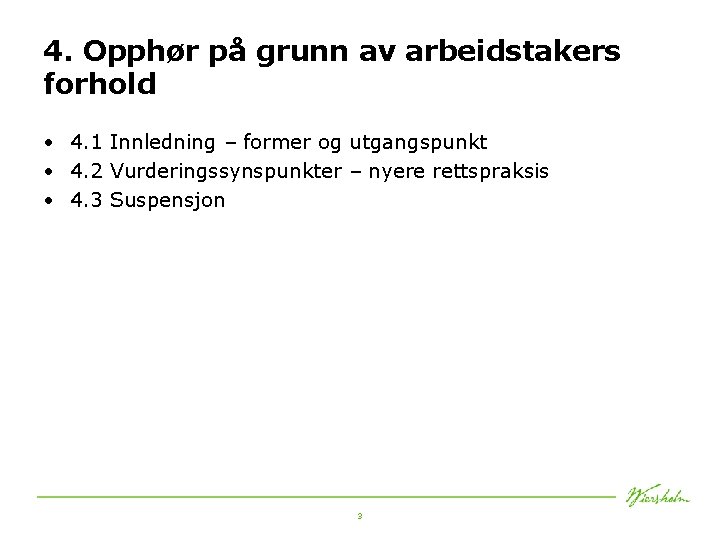 4. Opphør på grunn av arbeidstakers forhold

• 4.1 Innledning – former og utgangspunkt
• 4.2 Vurderingssynspunkter – nyere rettspraksis
• 4.3 Suspensjon

Wiersholm

3